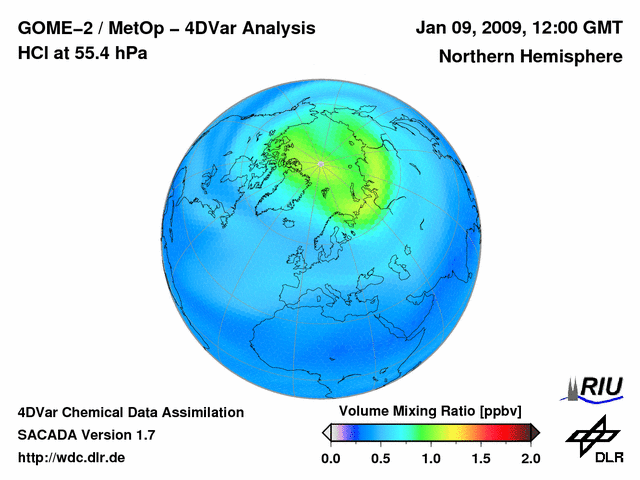 GOME–2 / MetOp – 4DVar Analysis
HCl at 55.4 hPa

Jan 09, 2009, 12:00 GMT
Northern Hemisphere

4DVar Chemical Data Assimilation
SACADA Version 1.7
http://wdc.dlr.de

Volume Mixing Ratio [ppbv]
0.0 0.5 1.0 1.5 2.0

RIU

DLR